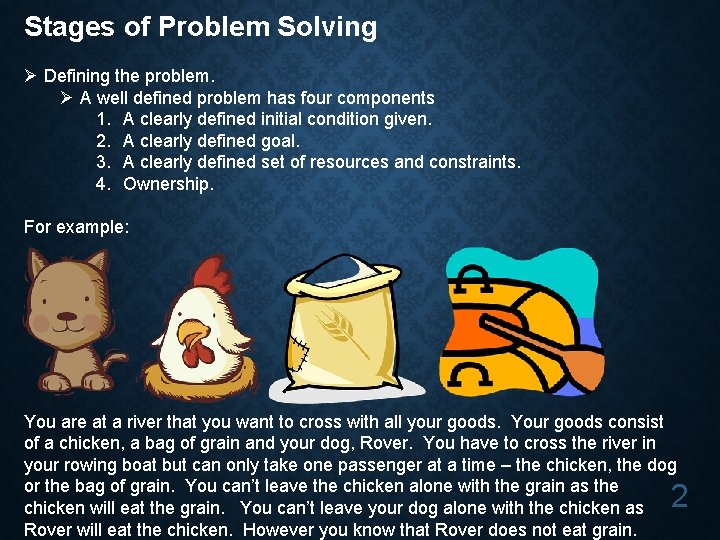 Stages of Problem Solving

➢ Defining the problem.

➢ A well defined problem has four components

1. A clearly defined initial condition given.
2. A clearly defined goal.
3. A clearly defined set of resources and constraints.
4. Ownership.

For example:

You are at a river that you want to cross with all your goods. Your goods consist of a chicken, a bag of grain and your dog, Rover. You have to cross the river in your rowing boat but can only take one passenger at a time – the chicken, the dog or the bag of grain. You can't leave the chicken alone with the grain as the chicken will eat the grain. You can't leave your dog alone with the chicken as Rover will eat the chicken. However you know that Rover does not eat grain.

2